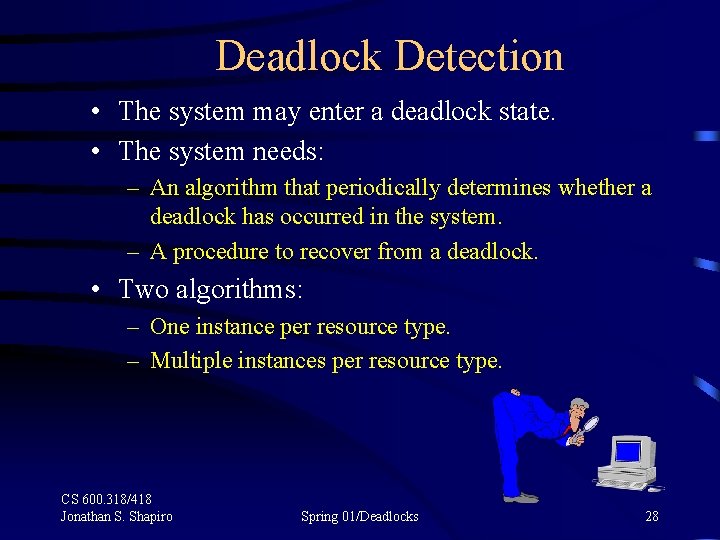 Deadlock Detection

• The system may enter a deadlock state.
• The system needs:
– An algorithm that periodically determines whether a deadlock has occurred in the system.
– A procedure to recover from a deadlock.
• Two algorithms:
– One instance per resource type.
– Multiple instances per resource type.

CS 600.318/418
Jonathan S. Shapiro

Spring 01/Deadlocks

28